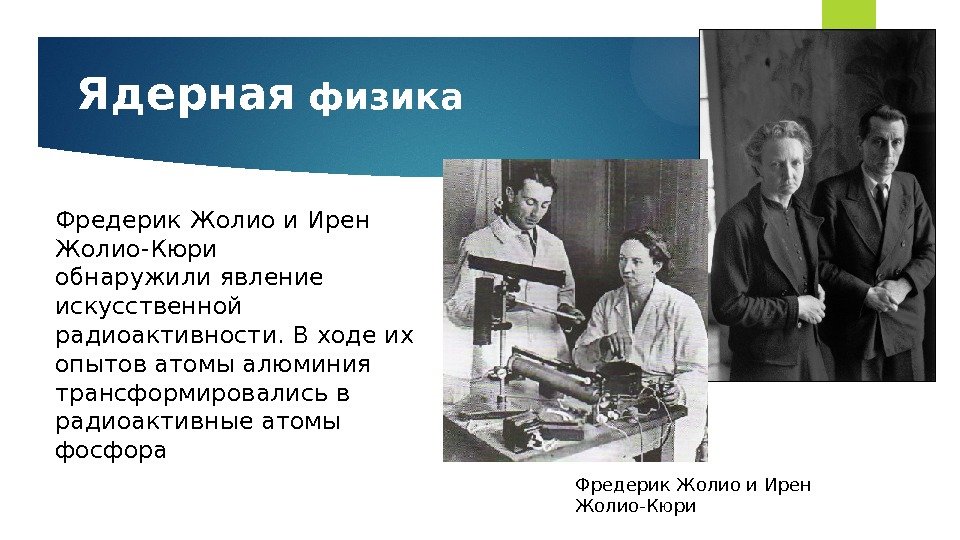 Ядерная физика

Фредерик Жолио и Ирен Жолио-Кюри обнаружили явление искусственной радиоактивности. В ходе их опытов атомы алюминия трансформировались в радиоактивные атомы фосфора

Фредерик Жолио и Ирен Жолио-Кюри